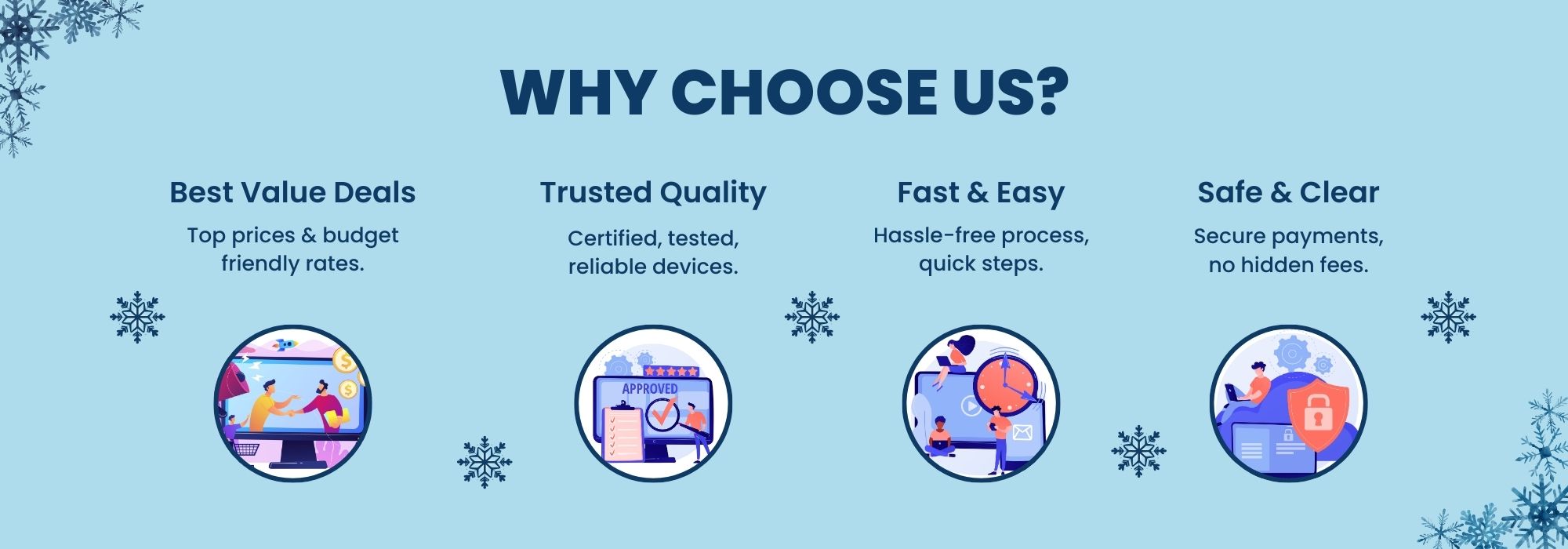 WHY CHOOSE US?

Best Value Deals

Top prices & budget friendly rates.

Trusted Quality

Certified, tested, reliable devices.

APPROVED

Fast & Easy

Hassle-free process, quick steps.

Safe & Clear

Secure payments, no hidden fees.